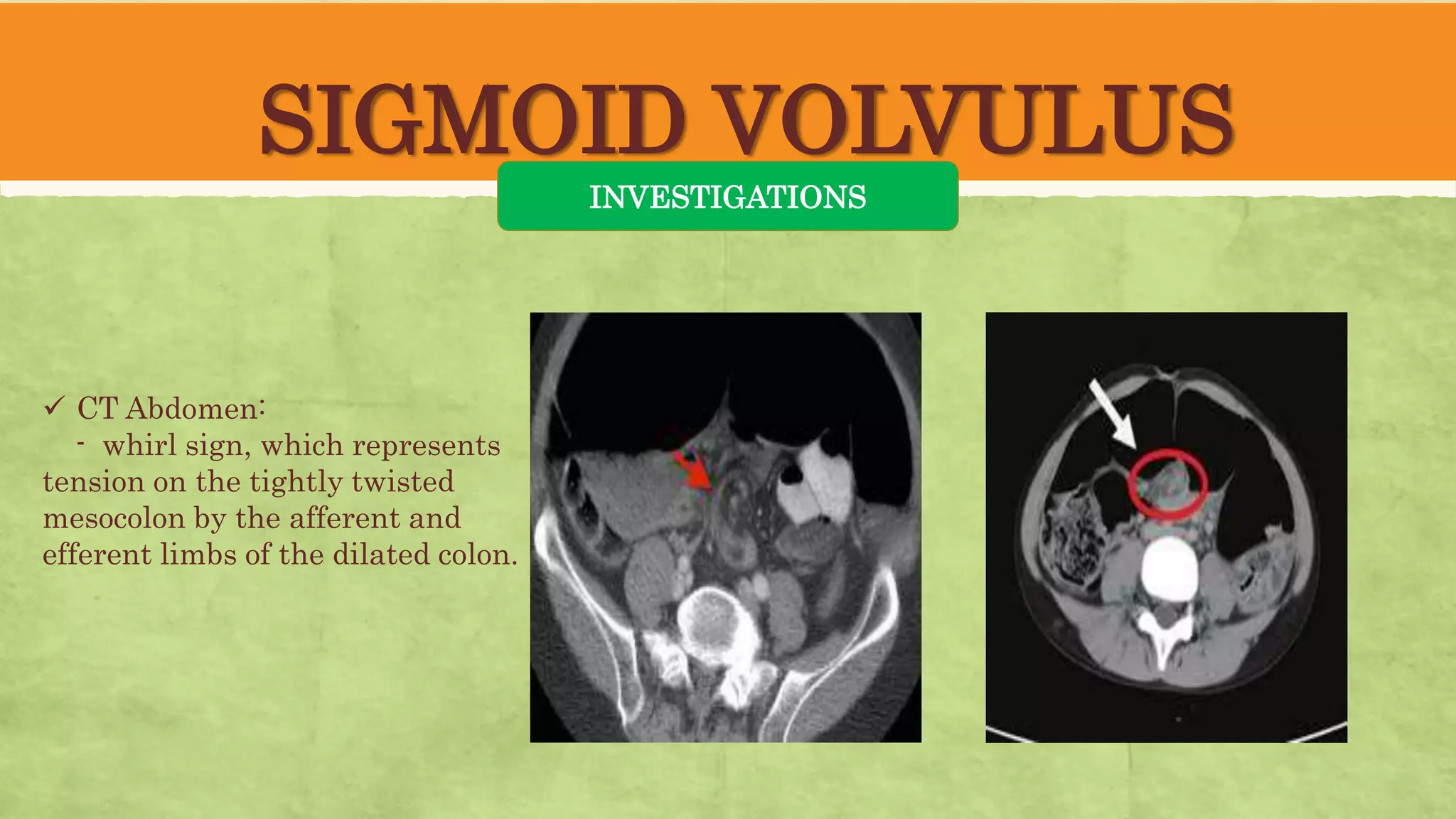 SIGMOID VOLVULUS

INVESTIGATIONS

✓ CT Abdomen:
- whirl sign, which represents tension on the tightly twisted mesocolon by the afferent and efferent limbs of the dilated colon.